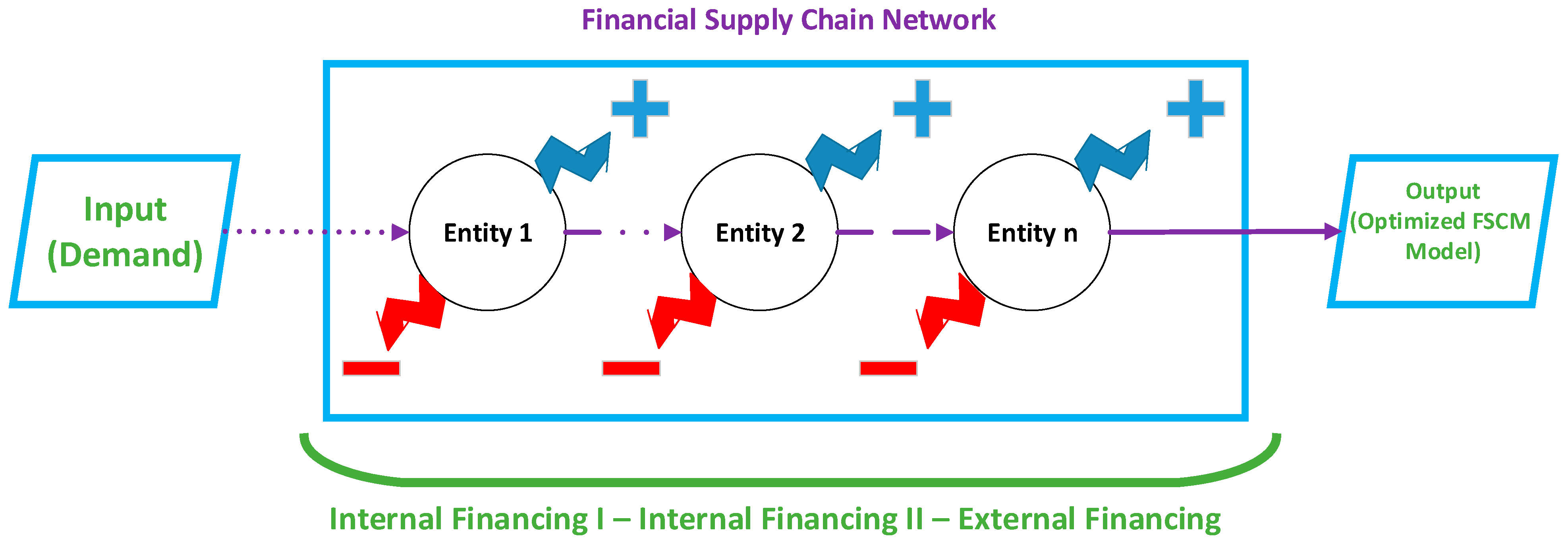 Financial Supply Chain Network

Input (Demand)

Entity 1

Entity 2

Entity n

Output (Optimized FSCM Model)

Internal Financing I – Internal Financing II – External Financing